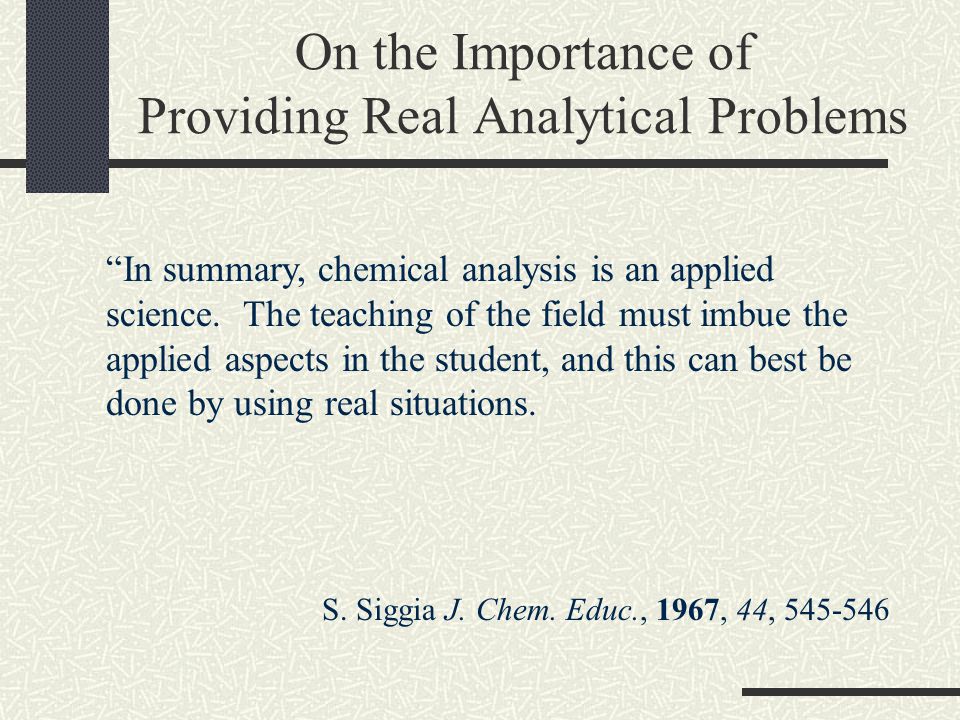 On the Importance of Providing Real Analytical Problems

“In summary, chemical analysis is an applied science. The teaching of the field must imbue the applied aspects in the student, and this can best be done by using real situations.

S. Siggia J. Chem. Educ., 1967, 44, 545-546